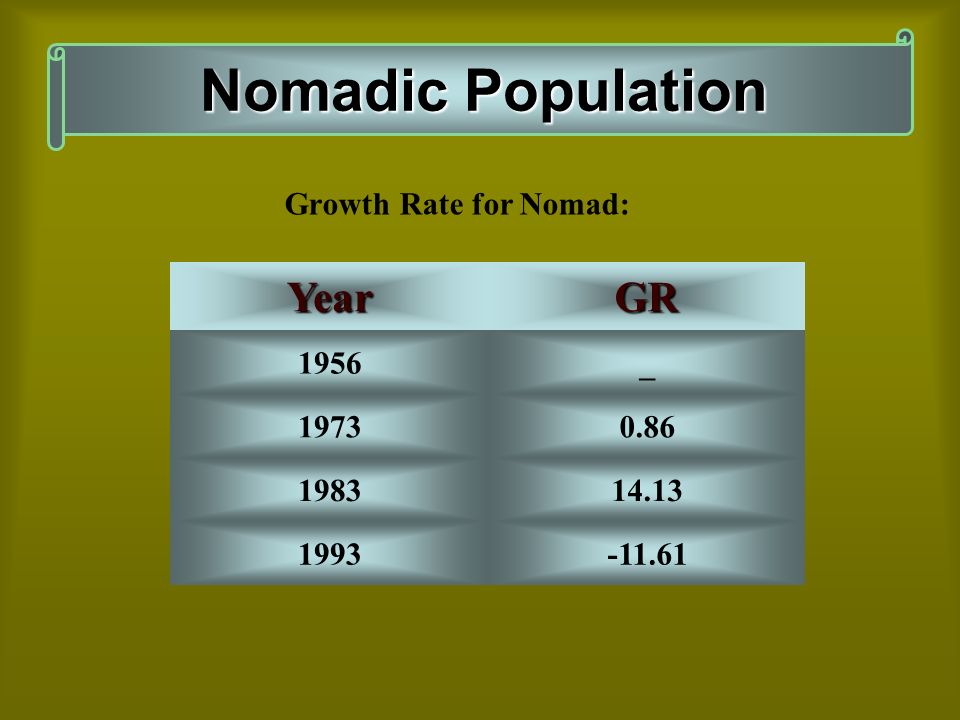 Nomadic Population

Growth Rate for Nomad:

| Year | GR |
|---|---|
| 1956 | _ |
| 1973 | 0.86 |
| 1983 | 14.13 |
| 1993 | -11.61 |